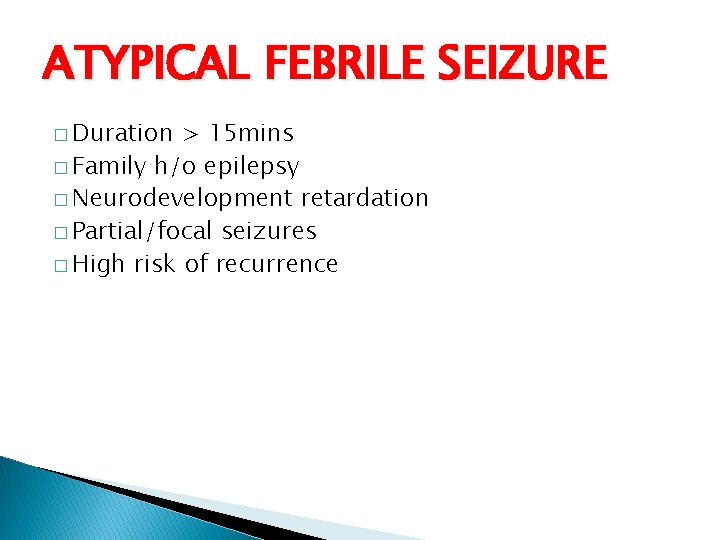 ATYPICAL FEBRILE SEIZURE

□ Duration > 15mins
□ Family h/o epilepsy
□ Neurodevelopment retardation
□ Partial/focal seizures
□ High risk of recurrence